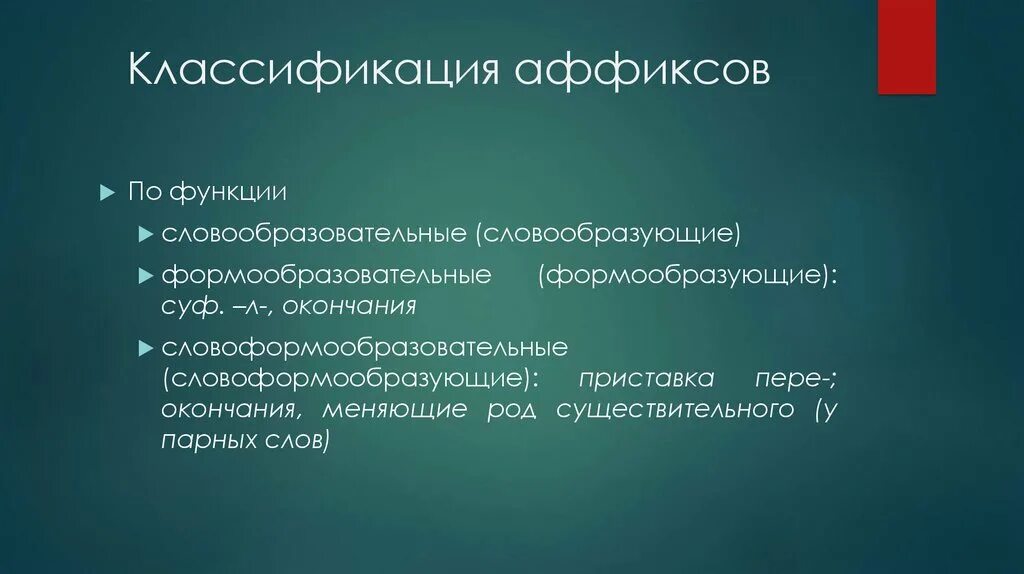 Классификация аффиксов

По функции

словообразовательные (словообразующие)

формообразовательные (формообразующие): суф. –л-, окончания

словоформообразовательные (словоформообразующие): приставка пере-; окончания, меняющие род существительного (у парных слов)